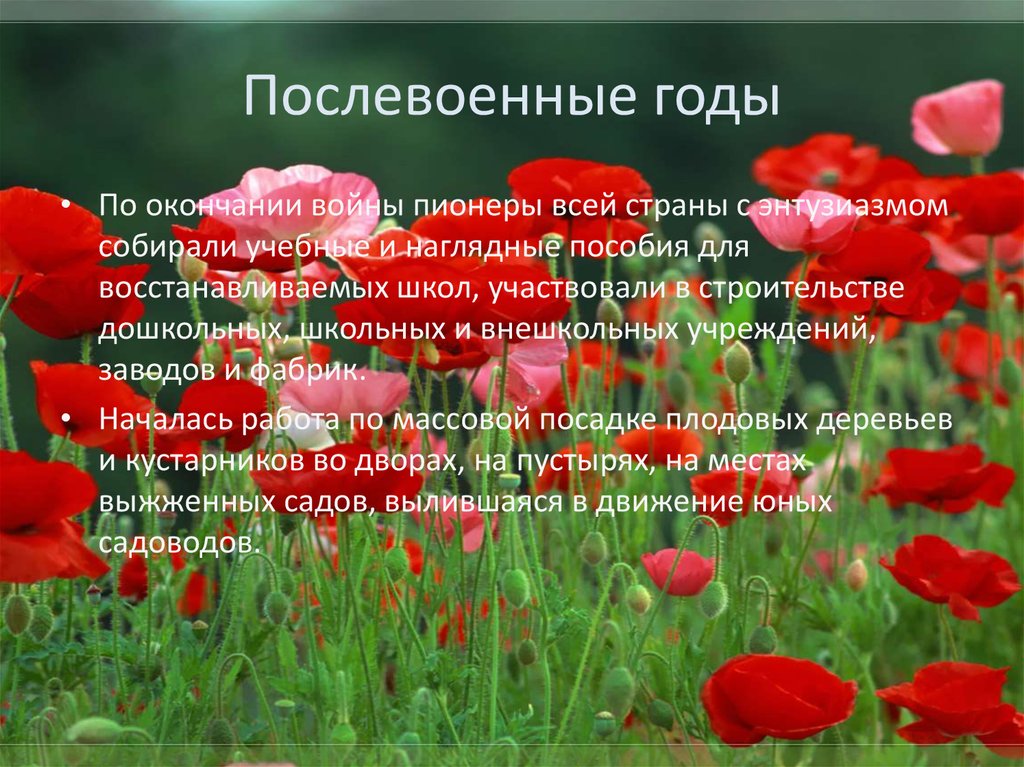 Послевоенные годы

• По окончании войны пионеры всей страны с энтузиазмом собирали учебные и наглядные пособия для восстанавливаемых школ, участвовали в строительстве дошкольных, школьных и внешкольных учреждений, заводов и фабрик.

• Началась работа по массовой посадке плодовых деревьев и кустарников во дворах, на пустырях, на местах выжженных садов, вылившаяся в движение юных садоводов.